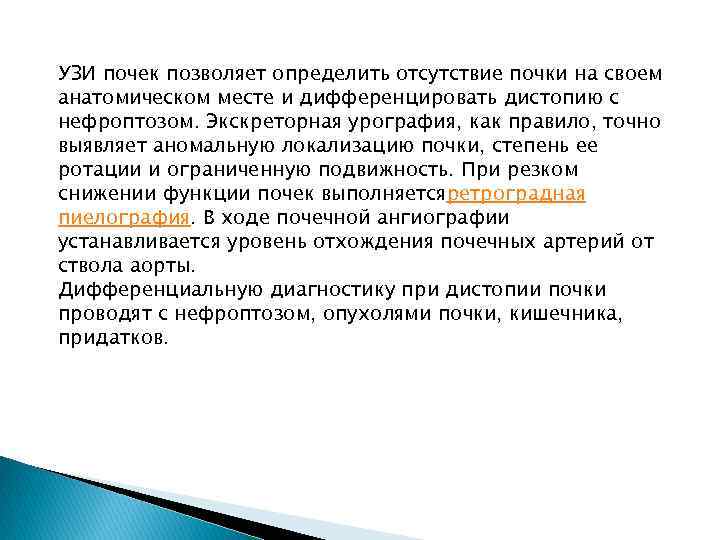 УЗИ почек позволяет определить отсутствие почки на своем анатомическом месте и дифференцировать дистопию с нефроптозом. Экскреторная урография, как правило, точно выявляет аномальную локализацию почки, степень ее ротации и ограниченную подвижность. При резком снижении функции почек выполняетсяретроградная пиелография. В ходе почечной ангиографии устанавливается уровень отхождения почечных артерий от ствола аорты.
Дифференциальную диагностику при дистопии почки проводят с нефроптозом, опухолями почки, кишечника, придатков.